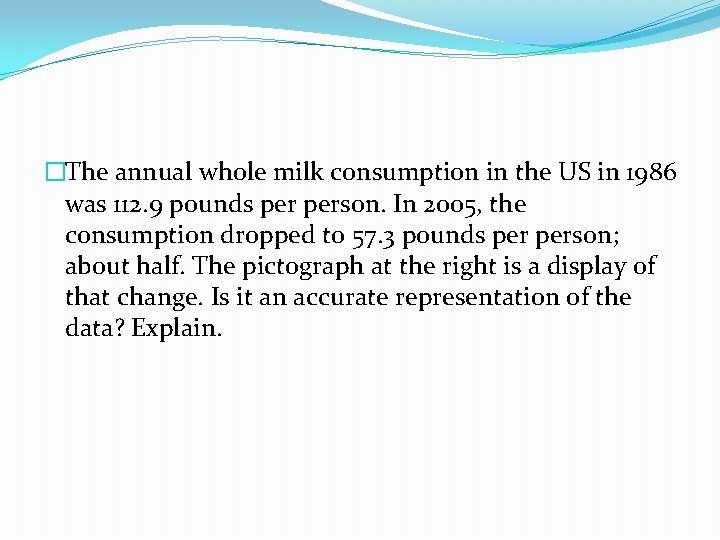 The annual whole milk consumption in the US in 1986 was 112.9 pounds per person. In 2005, the consumption dropped to 57.3 pounds per person; about half. The pictograph at the right is a display of that change. Is it an accurate representation of the data? Explain.